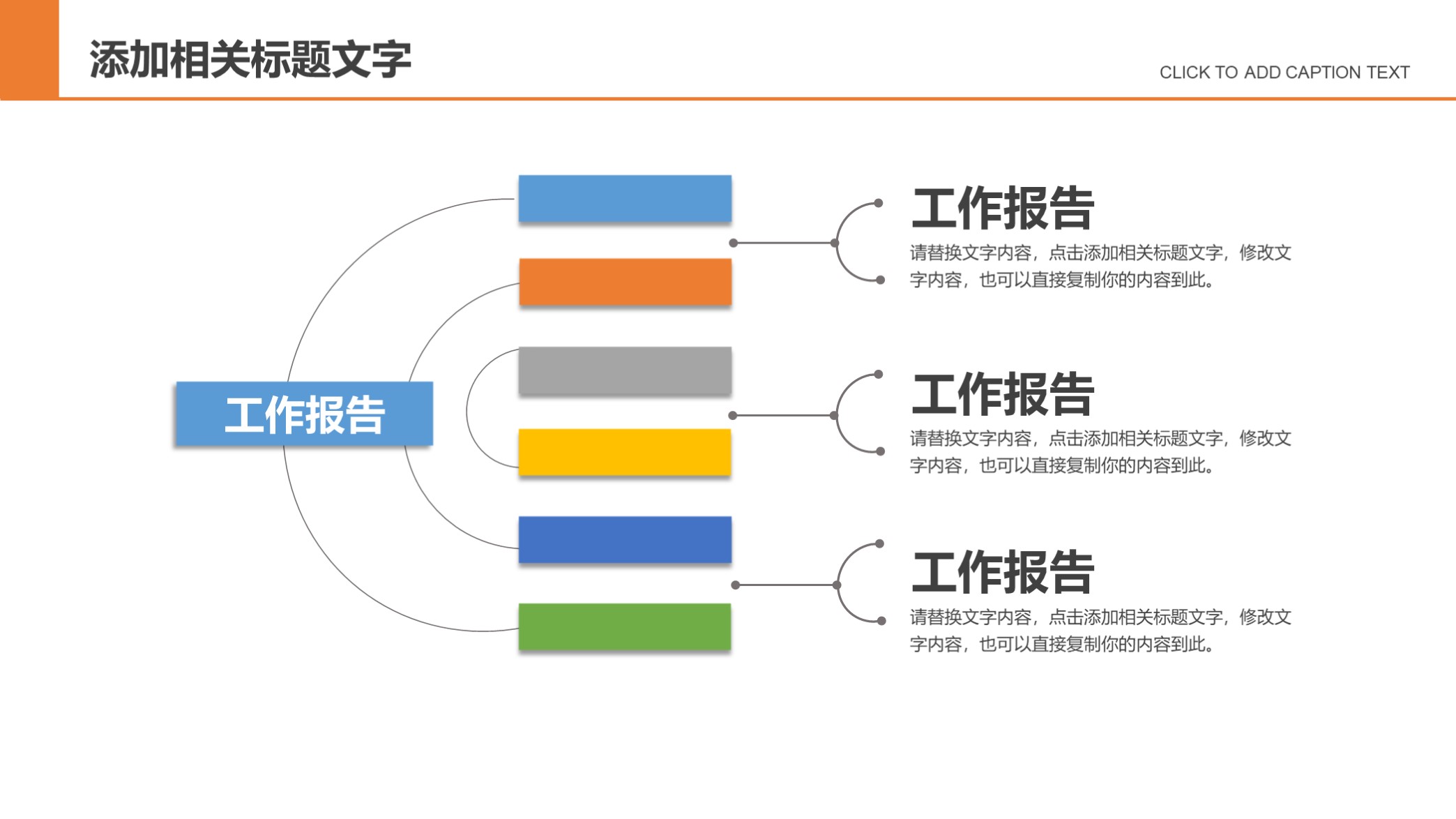 添加相关标题文字

CLICK TO ADD CAPTION TEXT

工作报告

工作报告

请替换文字内容，点击添加相关标题文字，修改文字内容，也可以直接复制你的内容到此。

工作报告

请替换文字内容，点击添加相关标题文字，修改文字内容，也可以直接复制你的内容到此。

工作报告

请替换文字内容，点击添加相关标题文字，修改文字内容，也可以直接复制你的内容到此。